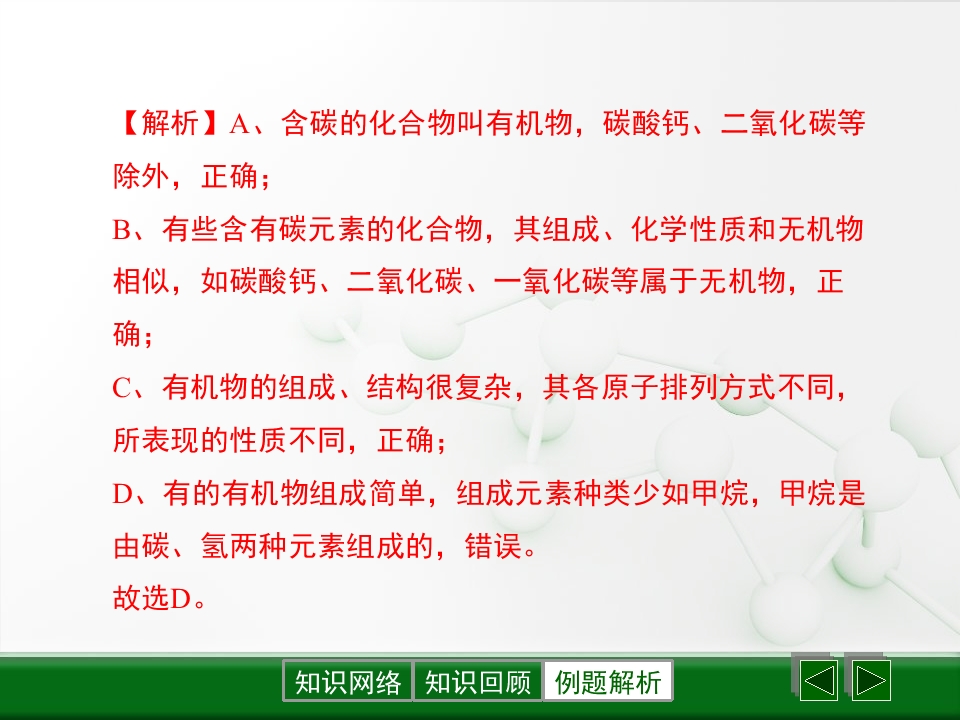 【解析】A、含碳的化合物叫有机物，碳酸钙、二氧化碳等除外，正确；

B、有些含有碳元素的化合物，其组成、化学性质和无机物相似，如碳酸钙、二氧化碳、一氧化碳等属于无机物，正确；

C、有机物的组成、结构很复杂，其各原子排列方式不同，所表现的性质不同，正确；

D、有的有机物组成简单，组成元素种类少如甲烷，甲烷是由碳、氢两种元素组成的，错误。

故选D。

知识网络 知识回顾 例题解析